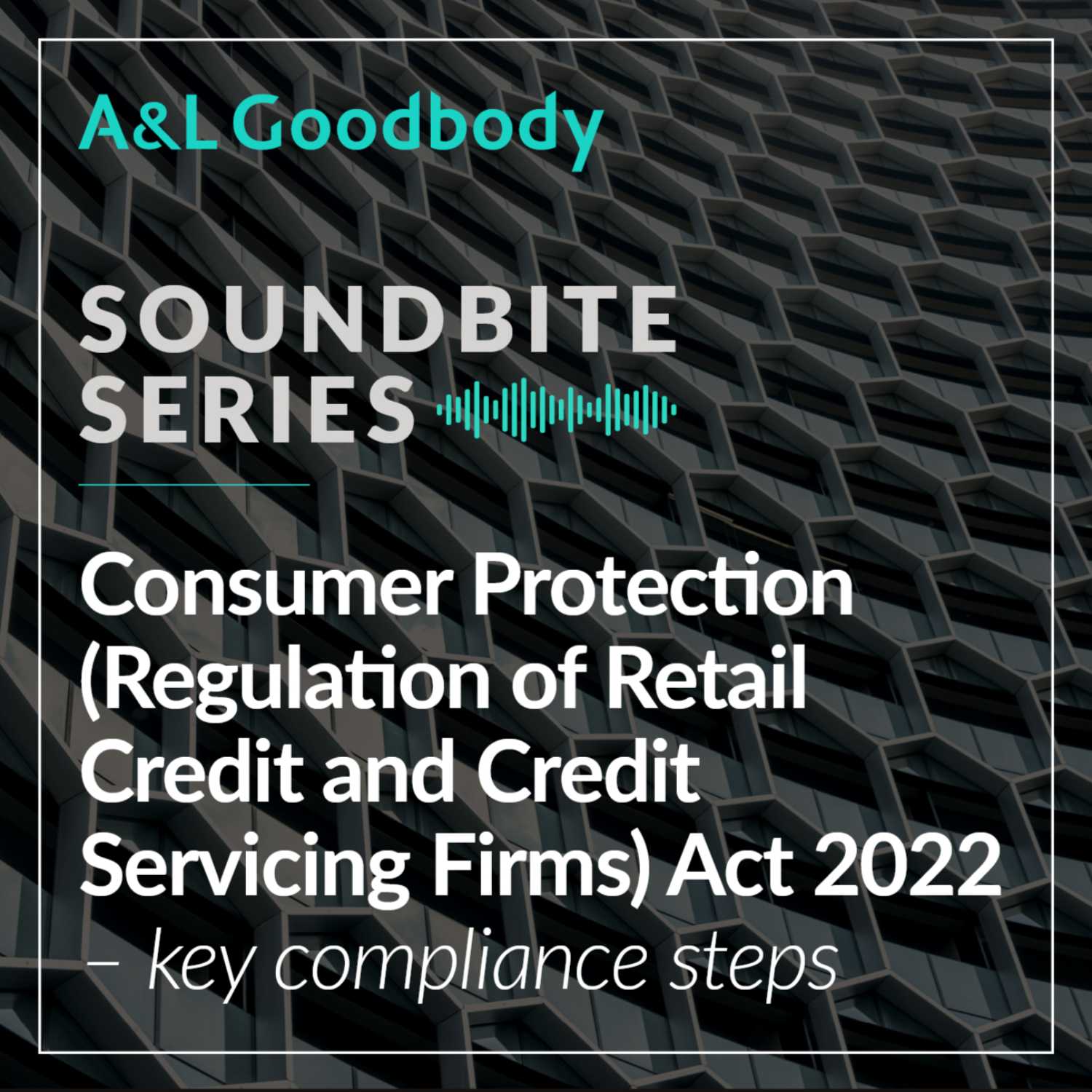 A&L Goodbody

SOUNDBITE SERIES

Consumer Protection (Regulation of Retail Credit and Credit Servicing Firms) Act 2022 – key compliance steps